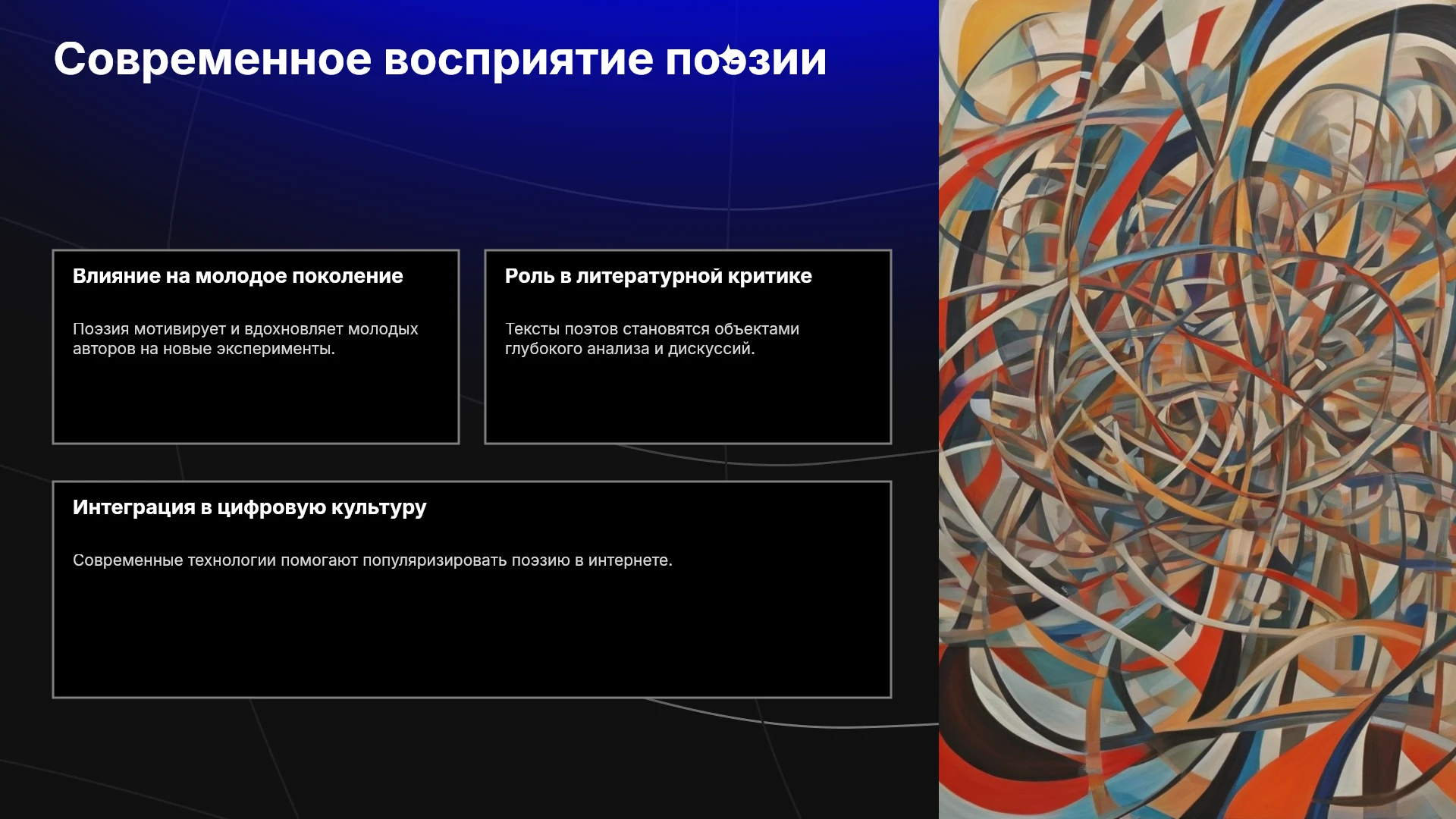 Современное восприятие поэзии

Влияние на молодое поколение

Поэзия мотивирует и вдохновляет молодых авторов на новые эксперименты.

Роль в литературной критике

Тексты поэтов становятся объектами глубокого анализа и дискуссий.

Интеграция в цифровую культуру

Современные технологии помогают популяризировать поэзию в интернете.